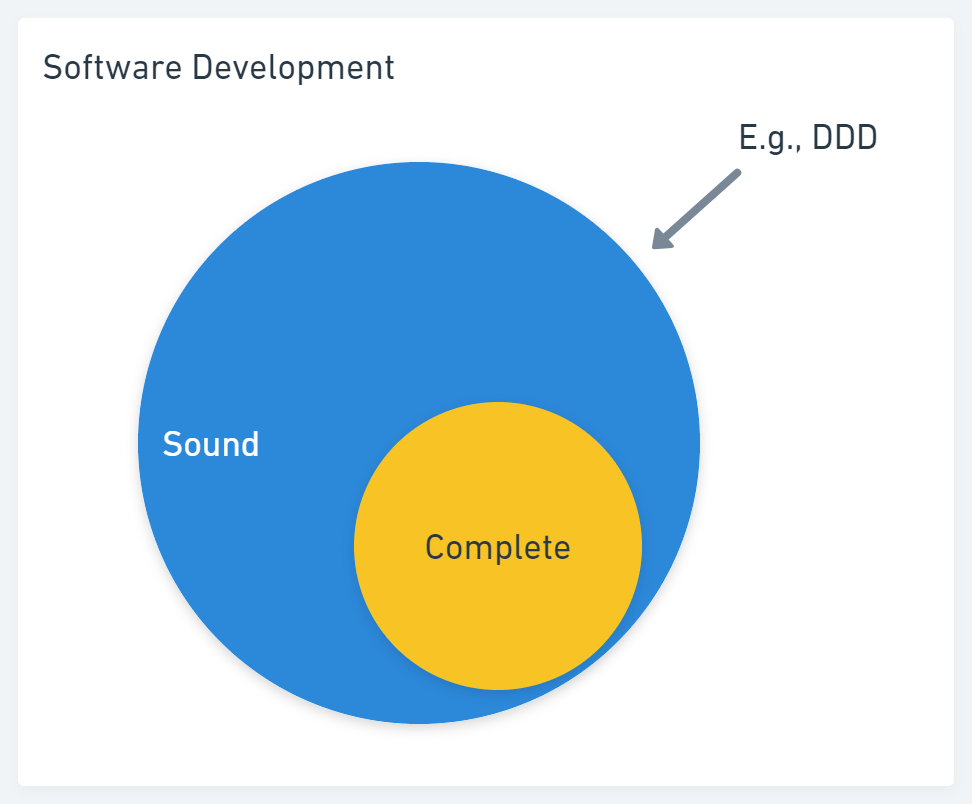 Software Development

E.g., DDD

Sound

Complete